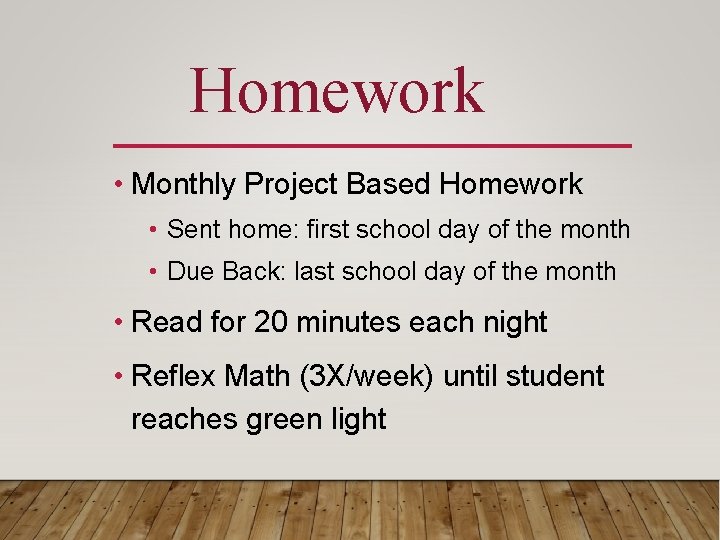 Homework

• Monthly Project Based Homework
  • Sent home: first school day of the month
  • Due Back: last school day of the month
• Read for 20 minutes each night
• Reflex Math (3X/week) until student reaches green light